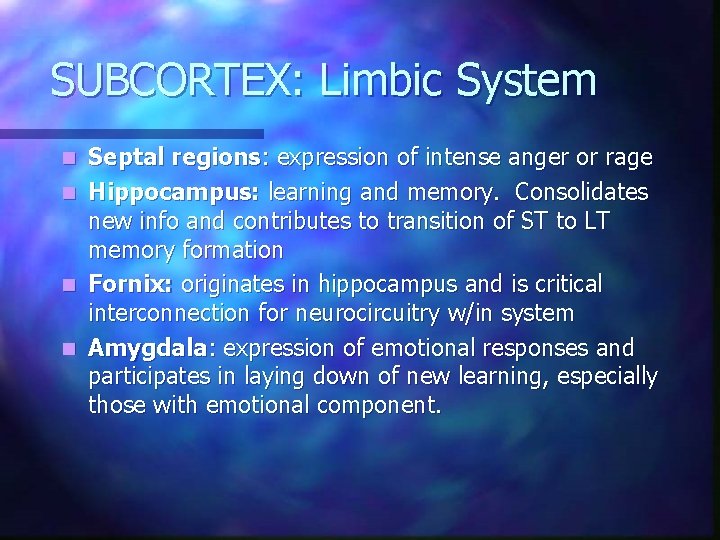 SUBCORTEX: Limbic System

- Septal regions: expression of intense anger or rage
- Hippocampus: learning and memory. Consolidates new info and contributes to transition of ST to LT memory formation
- Fornix: originates in hippocampus and is critical interconnection for neurocircuitry w/in system
- Amygdala: expression of emotional responses and participates in laying down of new learning, especially those with emotional component.